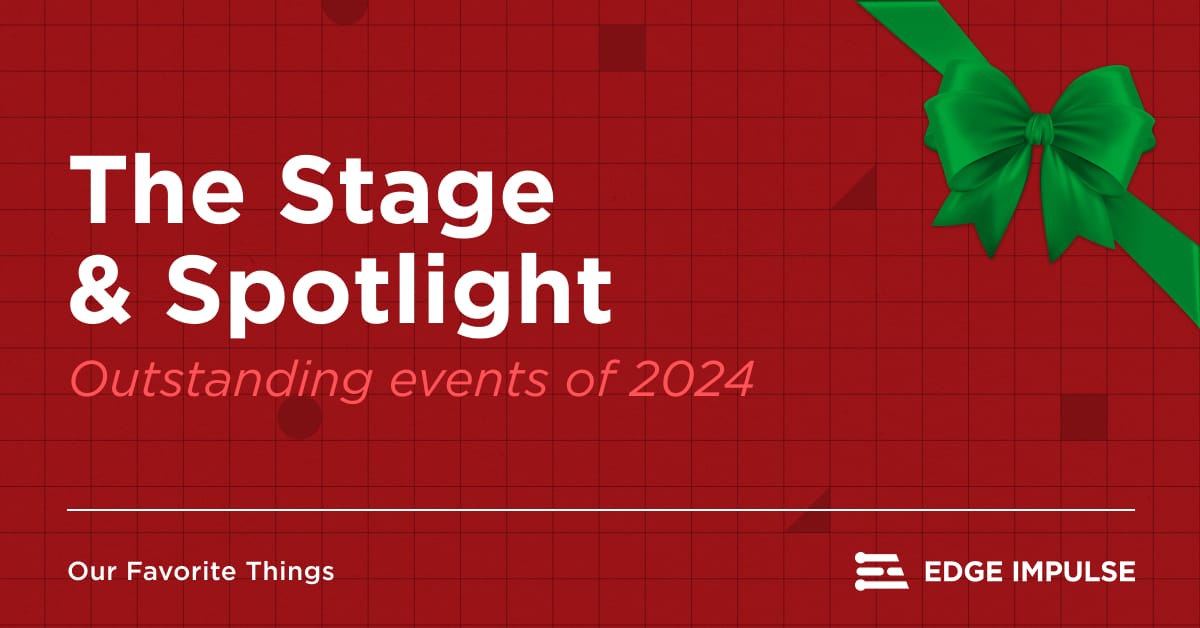 The Stage & Spotlight

Outstanding events of 2024

Our Favorite Things

EDGE IMPULSE